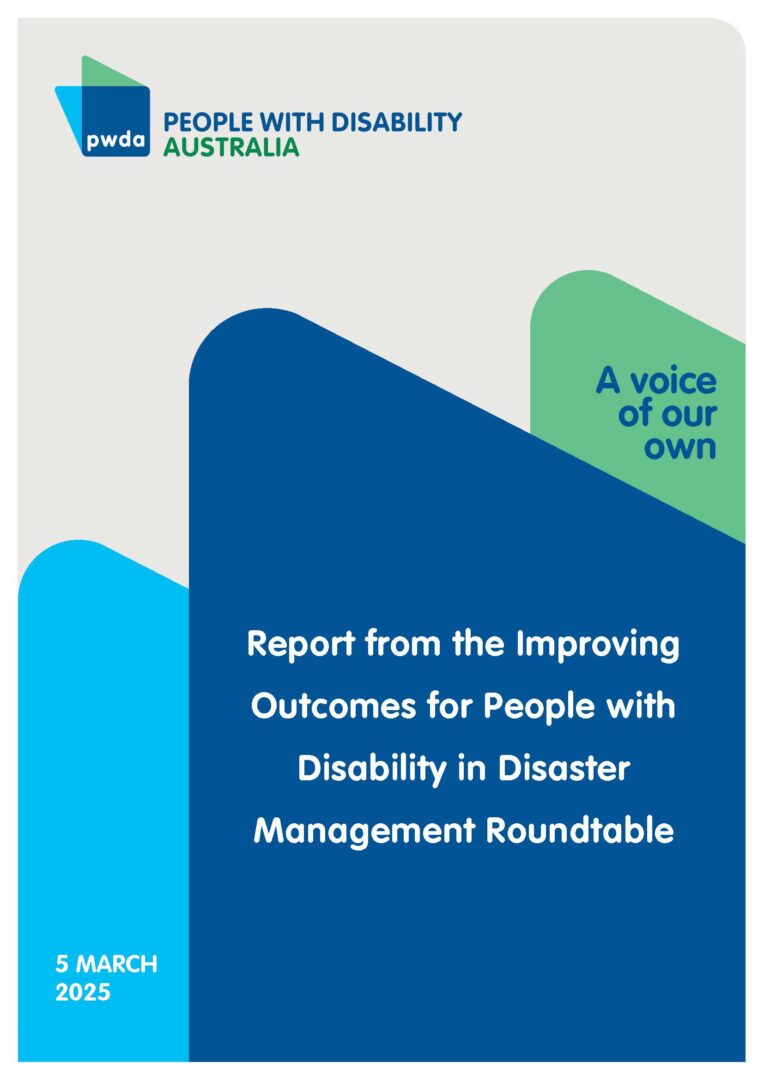 pwda
PEOPLE WITH DISABILITY
AUSTRALIA

A voice of our own

Report from the Improving Outcomes for People with Disability in Disaster Management Roundtable

5 MARCH 2025